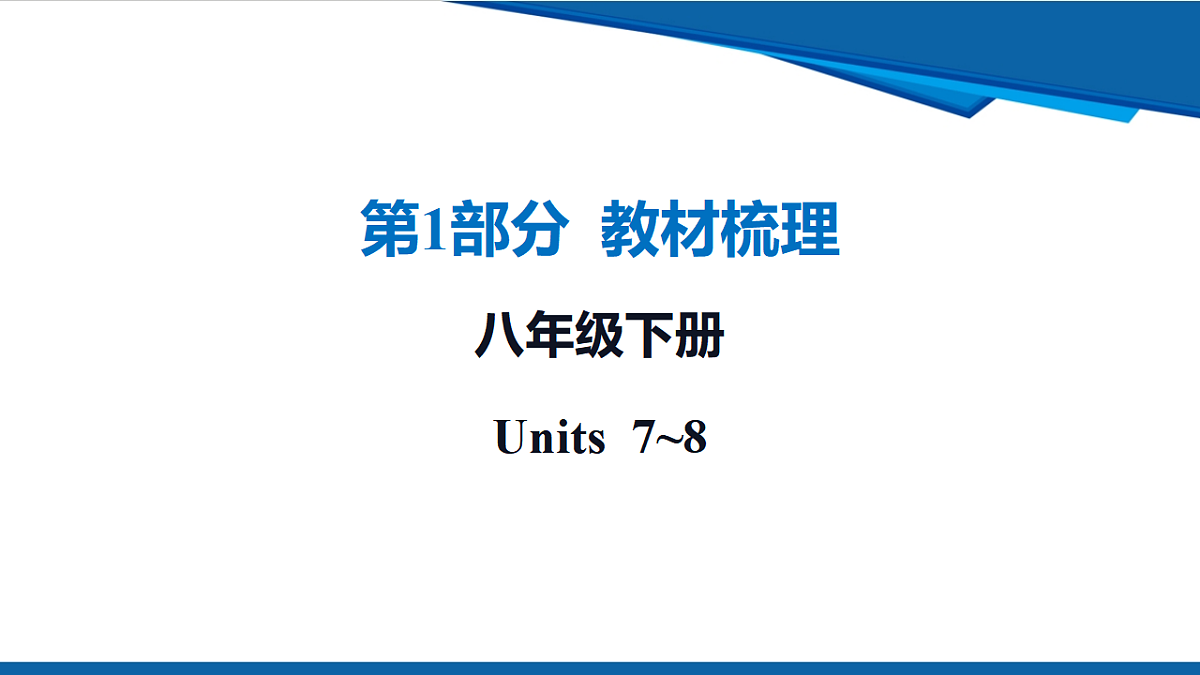 第1部分 教材梳理

八年级下册

Units 7~8